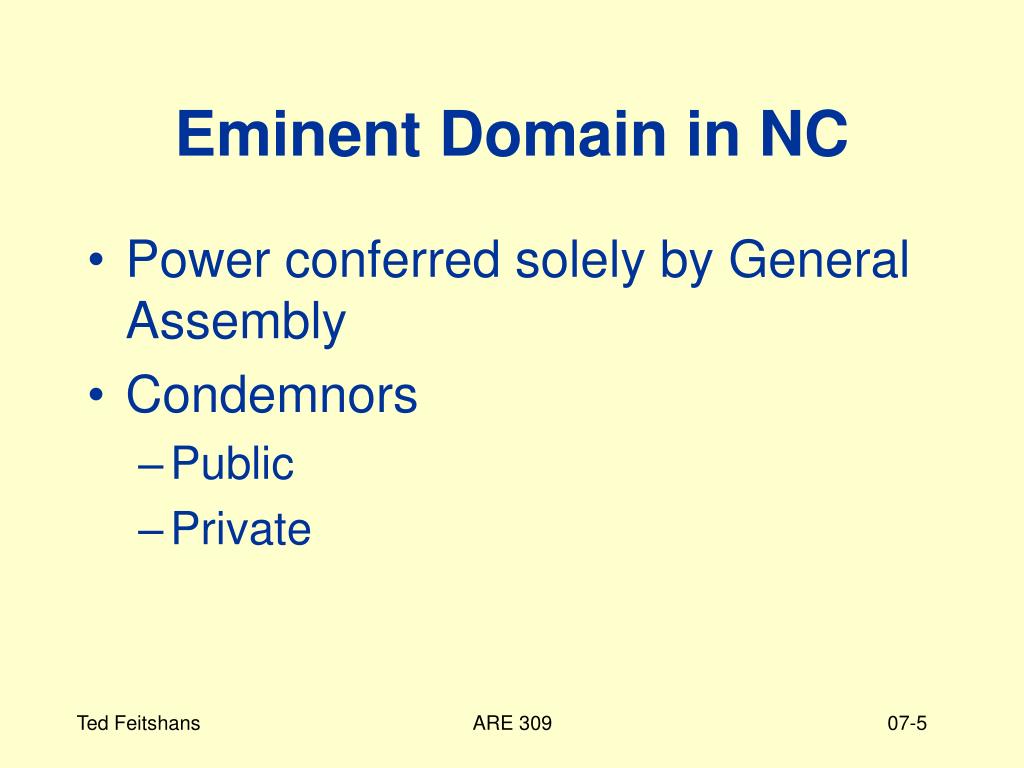 Eminent Domain in NC

• Power conferred solely by General Assembly
• Condemnors
– Public
– Private

Ted Feitshans
ARE 309
07-5